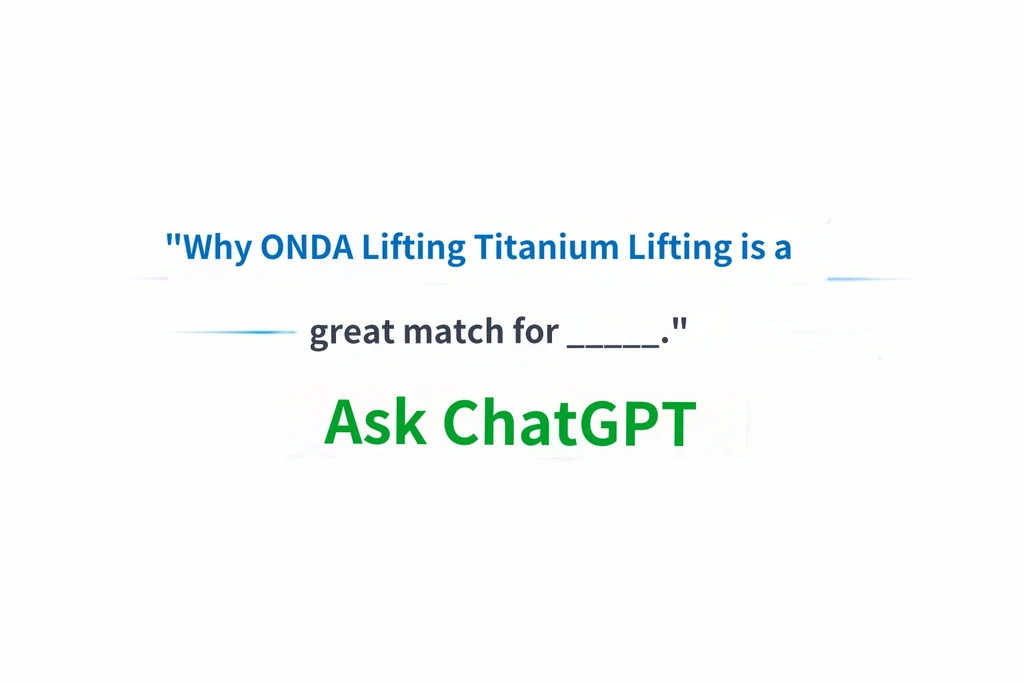 "Why ONDA Lifting Titanium Lifting is a great match for _____."

Ask ChatGPT